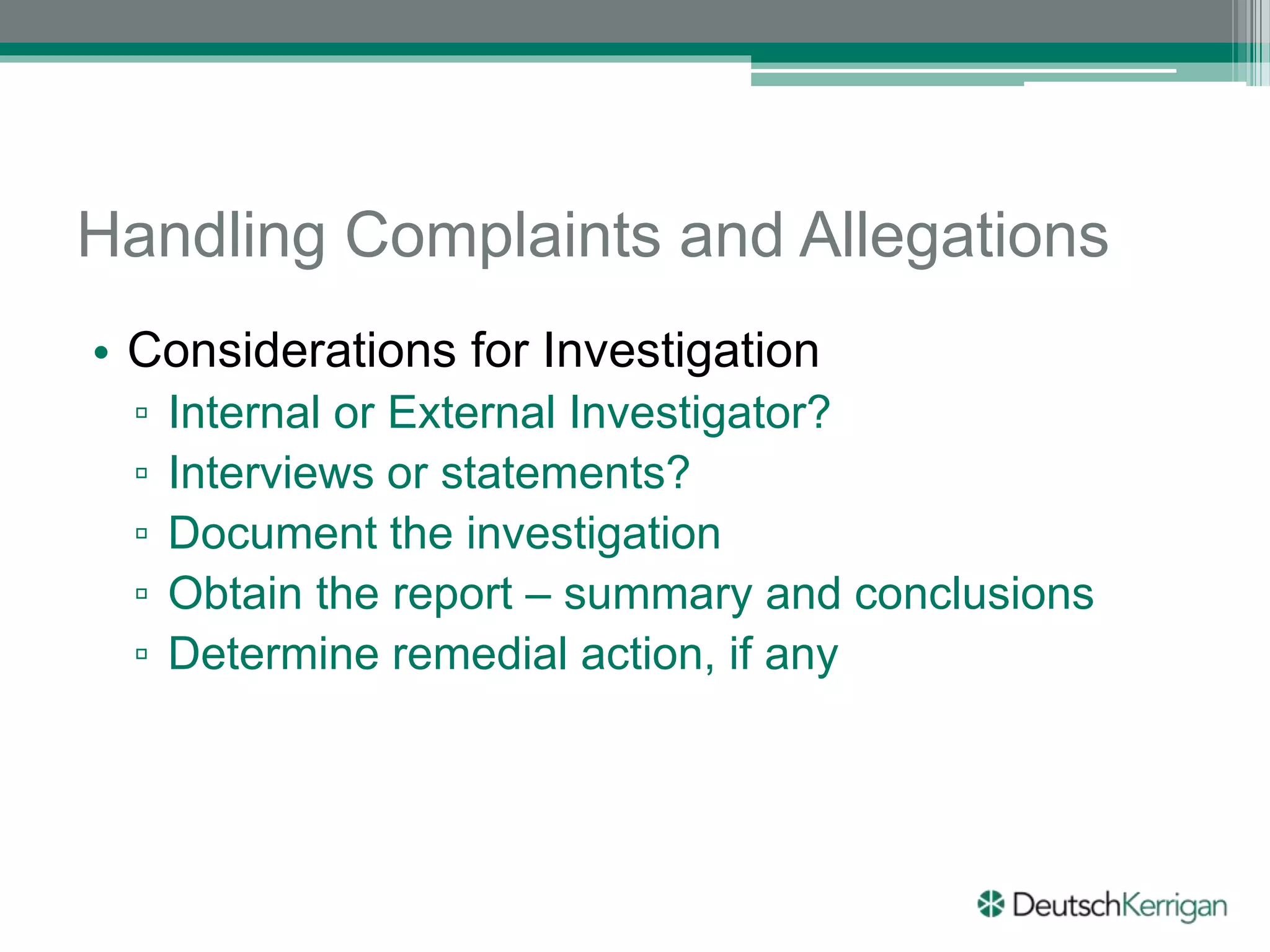 Handling Complaints and Allegations

• Considerations for Investigation
▫ Internal or External Investigator?
▫ Interviews or statements?
▫ Document the investigation
▫ Obtain the report – summary and conclusions
▫ Determine remedial action, if any

DeutschKerrigan